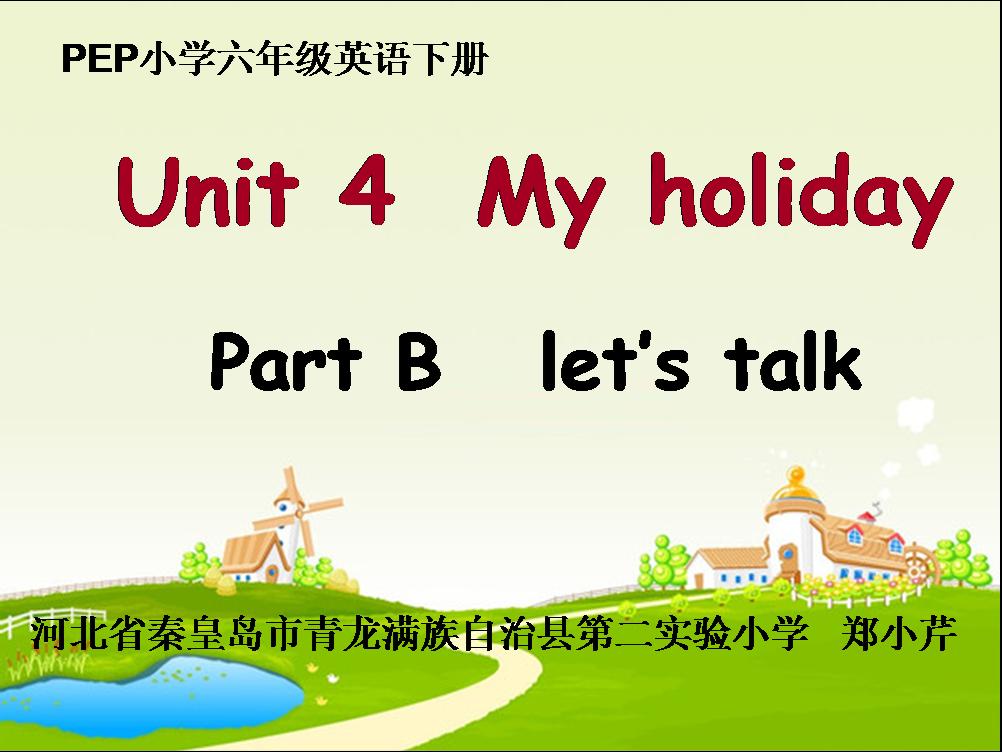 PEP小学六年级英语下册

Unit 4 My holiday

Part B let's talk

河北省秦皇岛市青龙满族自治县第二实验小学 郑小芹